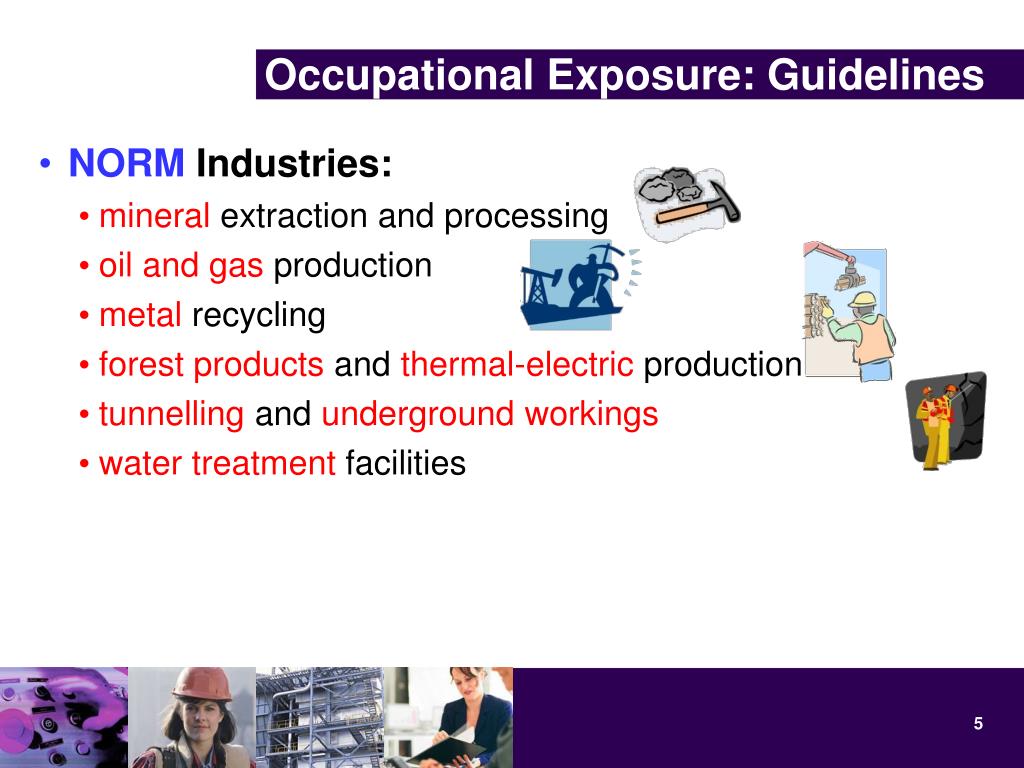 Occupational Exposure: Guidelines

• NORM Industries:
• mineral extraction and processing
• oil and gas production
• metal recycling
• forest products and thermal-electric production
• tunnelling and underground workings
• water treatment facilities

5